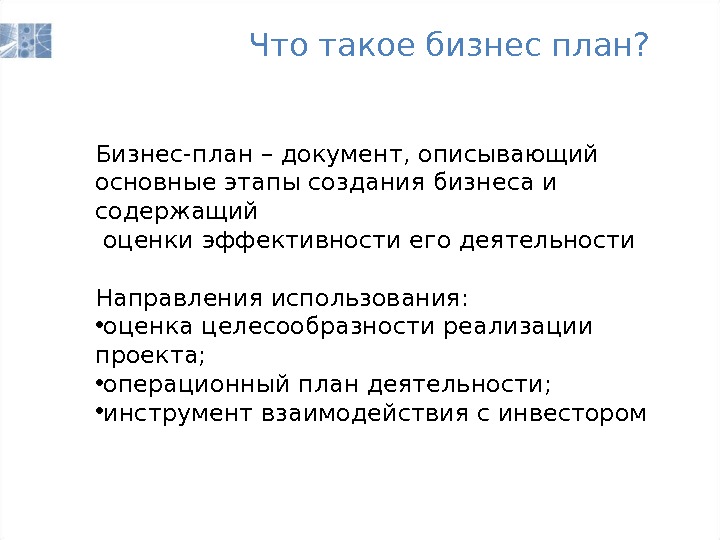 Что такое бизнес план?

Бизнес-план – документ, описывающий основные этапы создания бизнеса и содержащий
оценки эффективности его деятельности

Направления использования:
•оценка целесообразности реализации проекта;
•операционный план деятельности;
•инструмент взаимодействия с инвестором